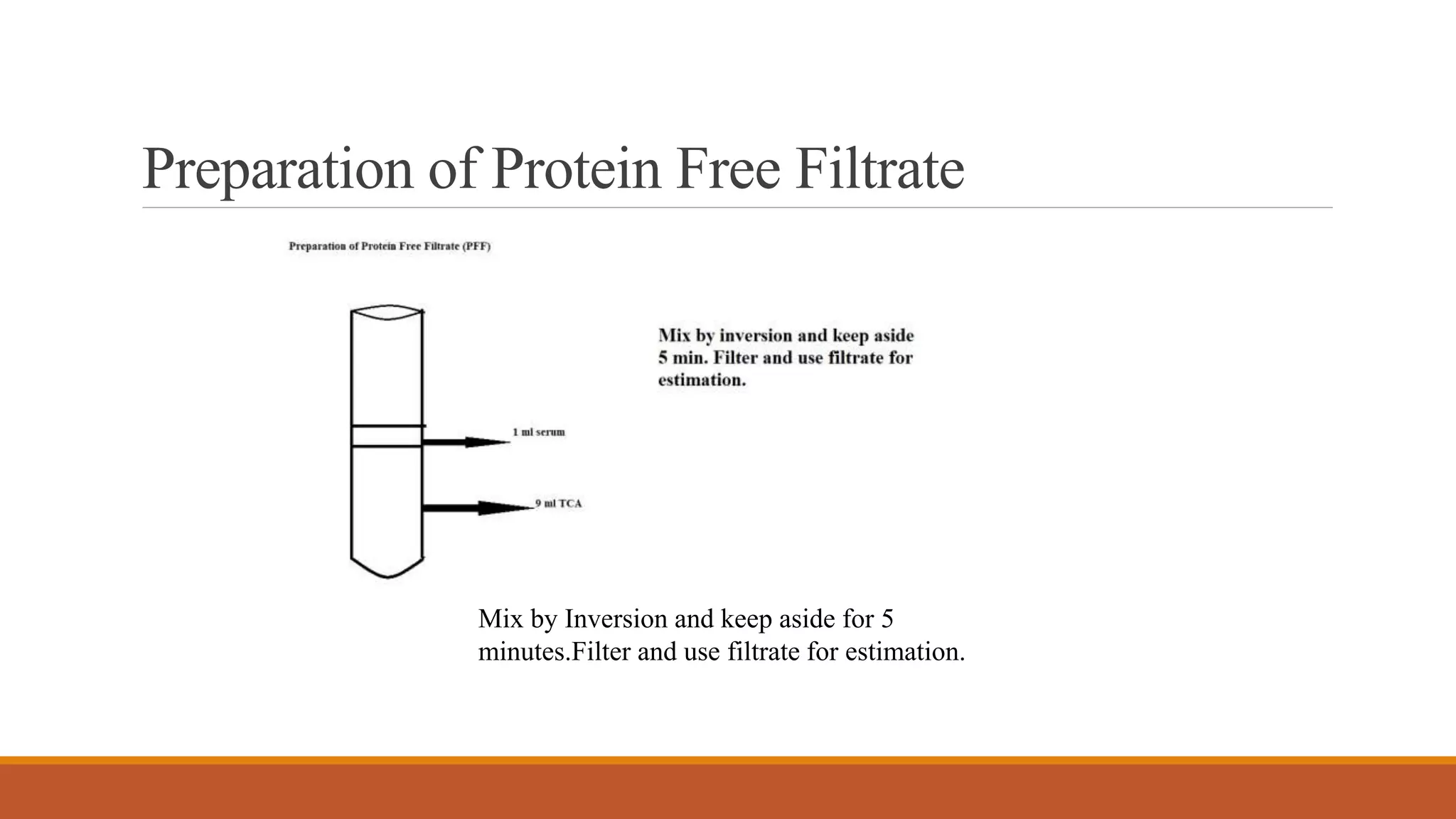 Preparation of Protein Free Filtrate

Preparation of Protein Free Filtrate (PFF)

Mix by inversion and keep aside 5 min. Filter and use filtrate for estimation.

1 ml serum

9 ml TCA

Mix by Inversion and keep aside for 5 minutes.Filter and use filtrate for estimation.